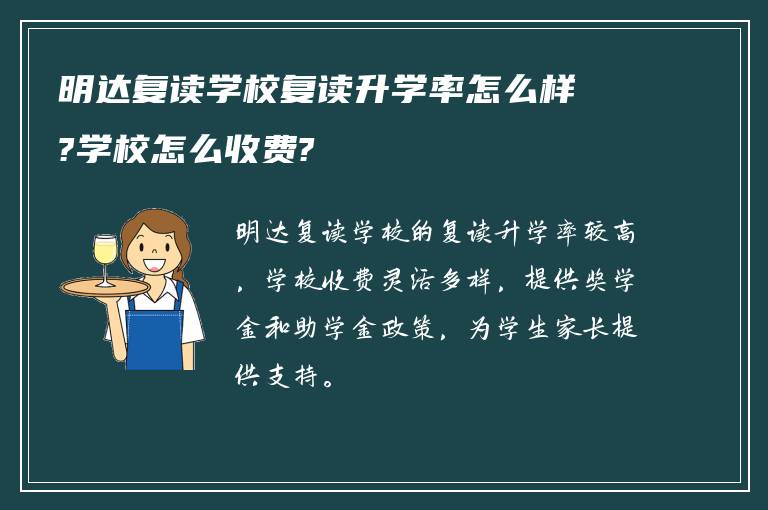 明达复读学校复读升学率怎么样?学校怎么收费?

明达复读学校的复读升学率较高，学校收费灵活多样，提供奖学金和助学金政策，为学生家长提供支持。